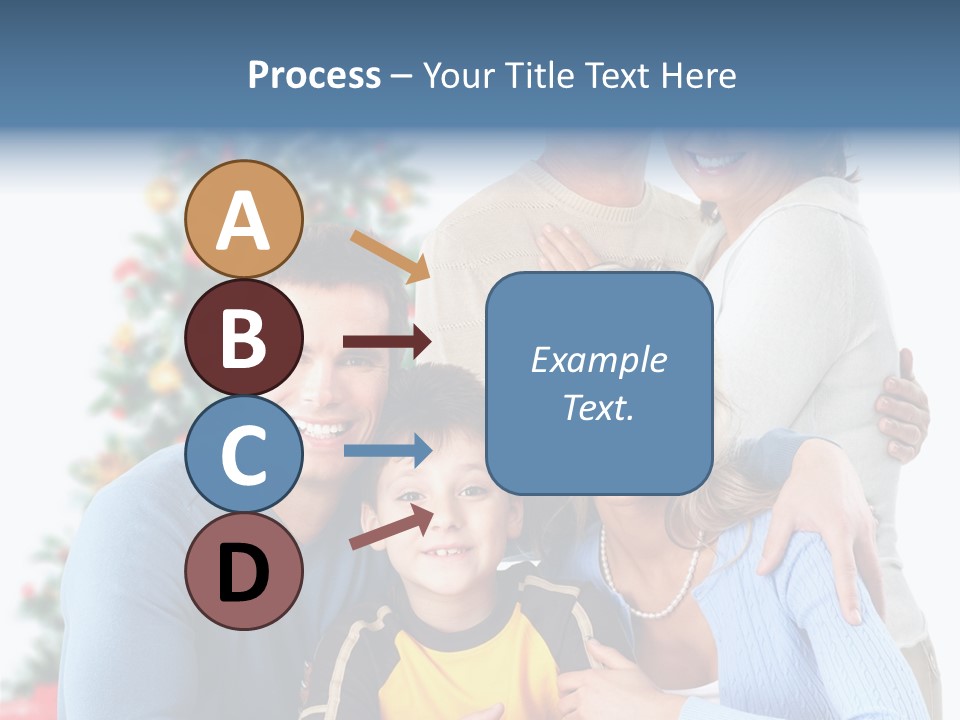 Process – Your Title Text Here

A

B

C

D

Example Text.